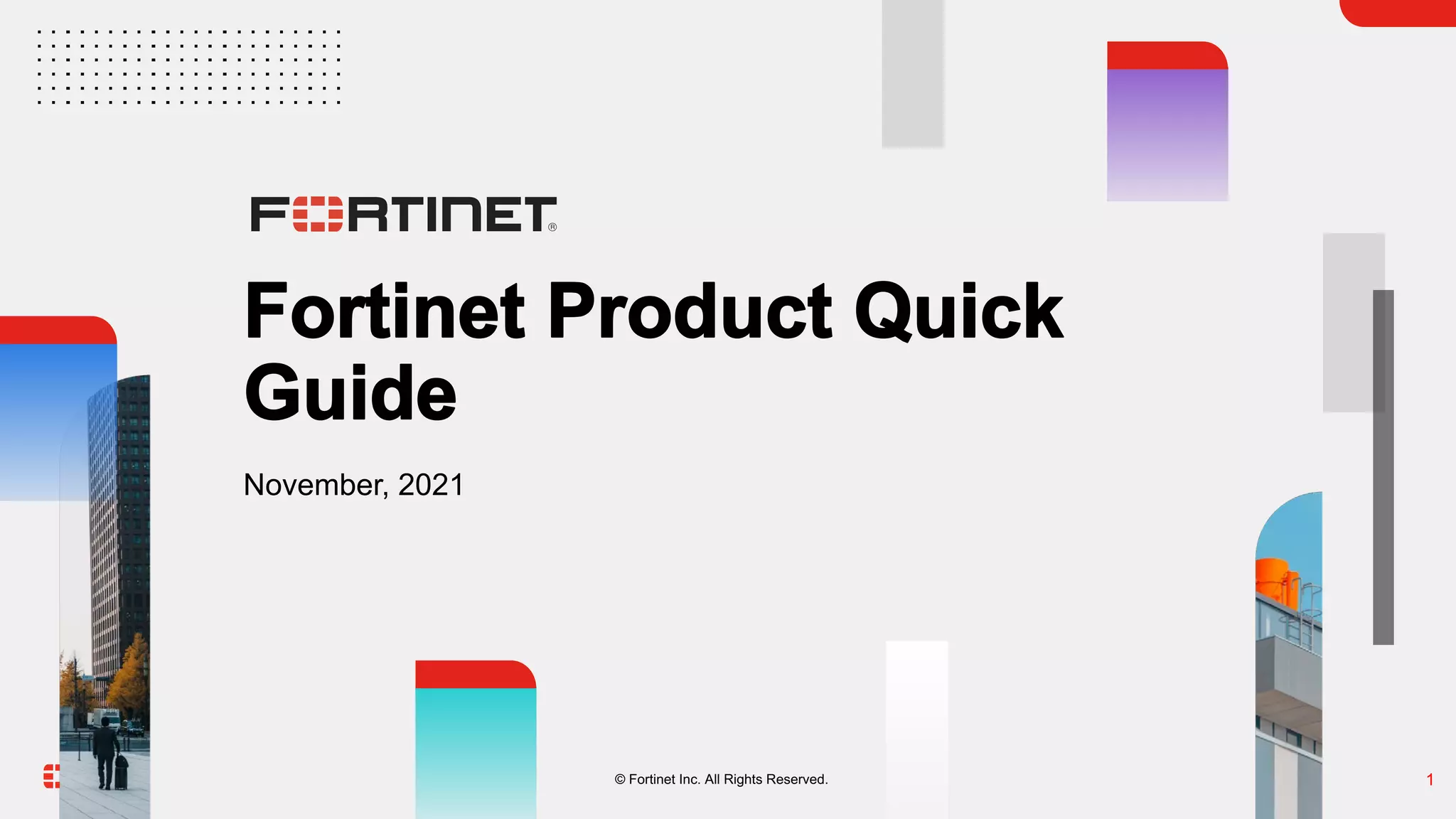 FORTINET®

Fortinet Product Quick Guide

November, 2021

© Fortinet Inc. All Rights Reserved.

1